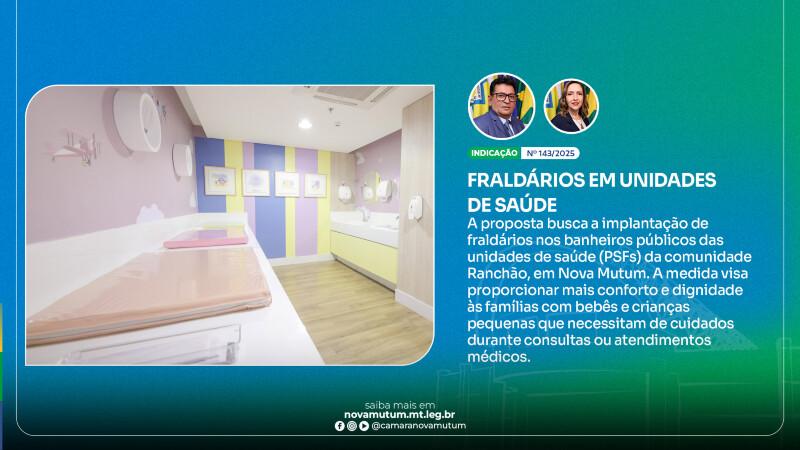 INDICAÇÃO Nº 143/2025

FRALDÁRIOS EM UNIDADES DE SAÚDE

A proposta busca a implantação de fraldários nos banheiros públicos das unidades de saúde (PSFs) da comunidade Ranchão, em Nova Mutum. A medida visa proporcionar mais conforto e dignidade às famílias com bebês e crianças pequenas que necessitam de cuidados durante consultas ou atendimentos médicos.

saiba mais em
novamutum.mt.leg.br
@camaranovamutum